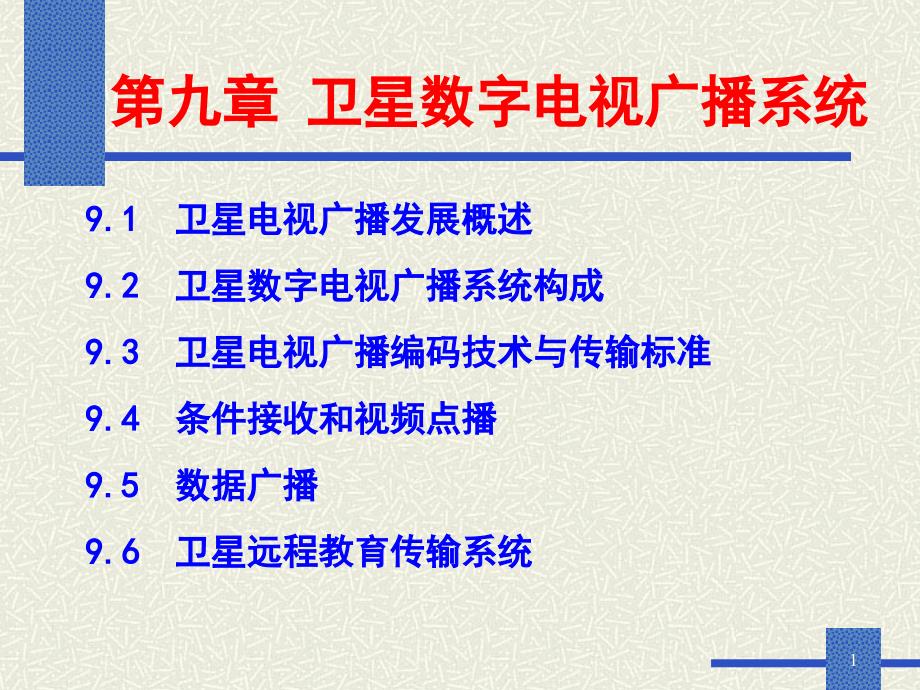 第九章 卫星数字电视广播系统

9.1 卫星电视广播发展概述

9.2 卫星数字电视广播系统构成

9.3 卫星电视广播编码技术与传输标准

9.4 条件接收和视频点播

9.5 数据广播

9.6 卫星远程教育传输系统

1